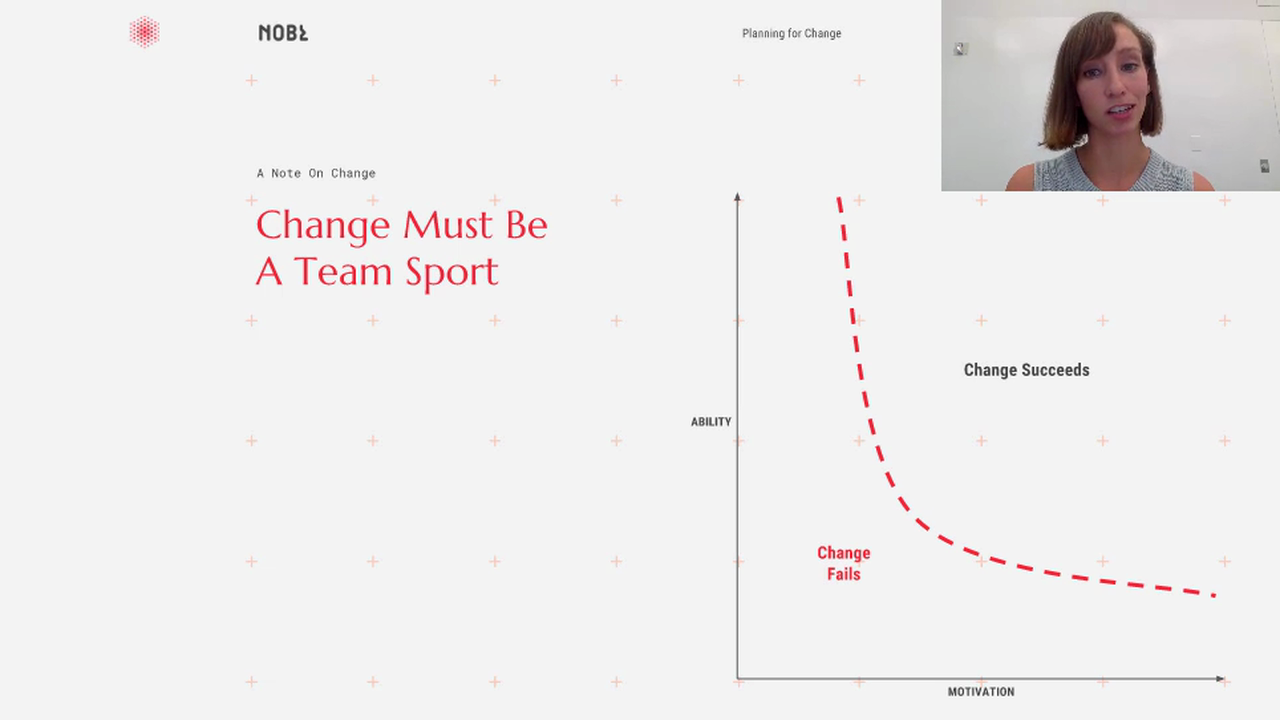 NOBL

Planning for Change

A Note On Change

Change Must Be A Team Sport

ABILITY

Change Succeeds

Change Fails

MOTIVATION